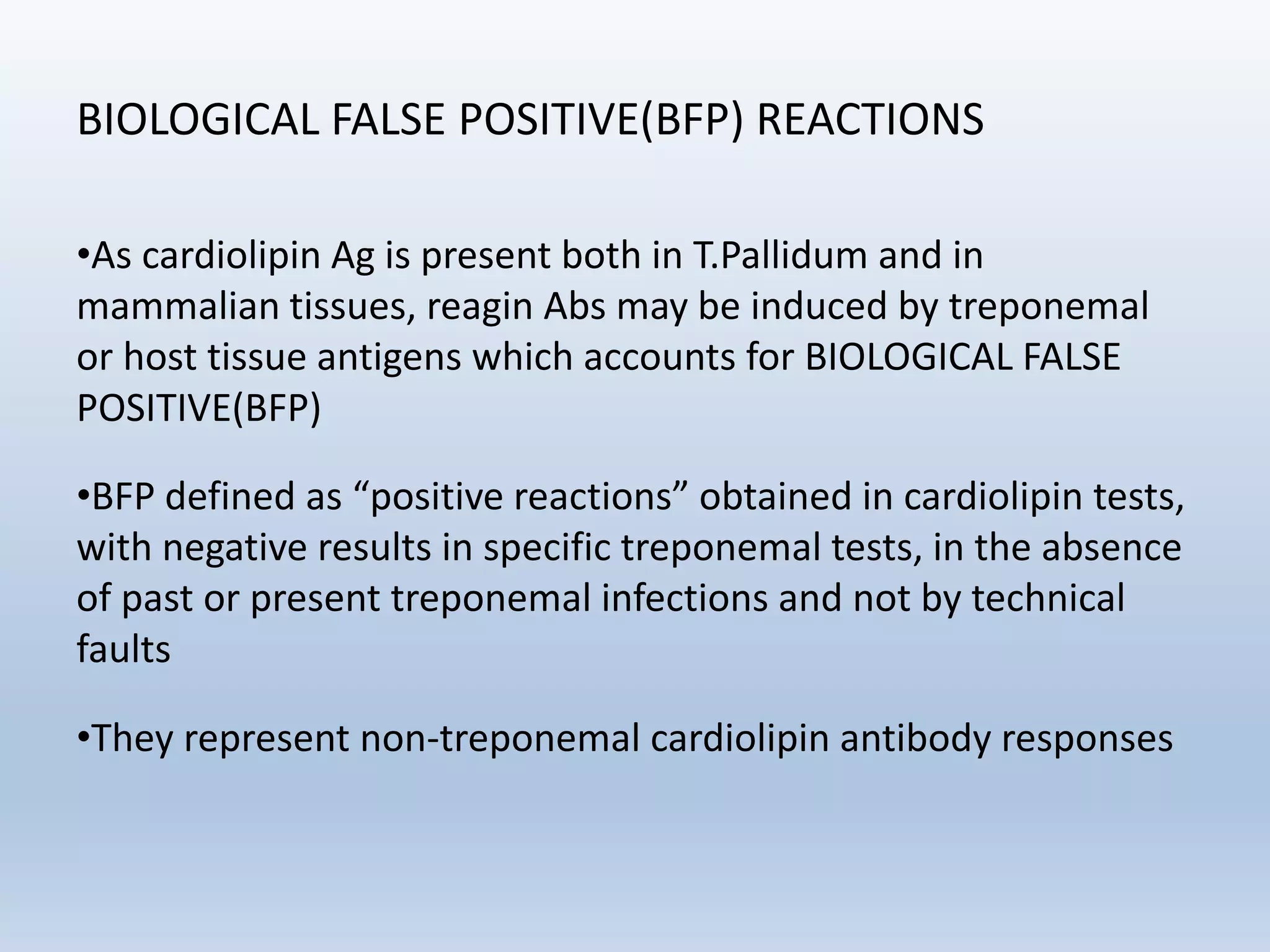 BIOLOGICAL FALSE POSITIVE(BFP) REACTIONS

•As cardiolipin Ag is present both in T.Pallidum and in mammalian tissues, reagin Abs may be induced by treponemal or host tissue antigens which accounts for BIOLOGICAL FALSE POSITIVE(BFP)

•BFP defined as “positive reactions” obtained in cardiolipin tests, with negative results in specific treponemal tests, in the absence of past or present treponemal infections and not by technical faults

•They represent non-treponemal cardiolipin antibody responses